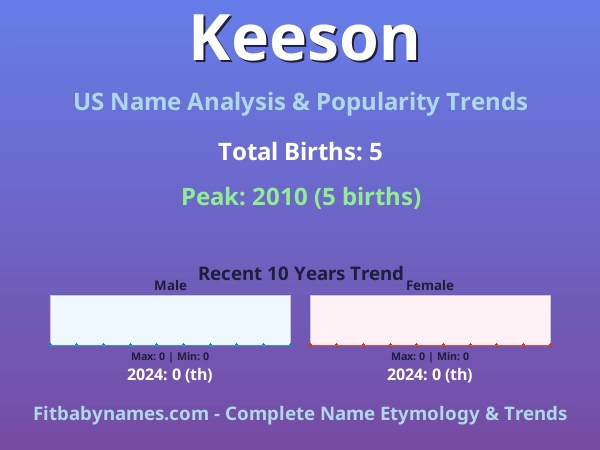 Keeson

US Name Analysis & Popularity Trends

Total Births: 5

Peak: 2010 (5 births)

Recent 10 Years Trend

Male

Max: 0 | Min: 0

2024: 0 (th)

Female

Max: 0 | Min: 0

2024: 0 (th)

Fitbabynames.com - Complete Name Etymology & Trends